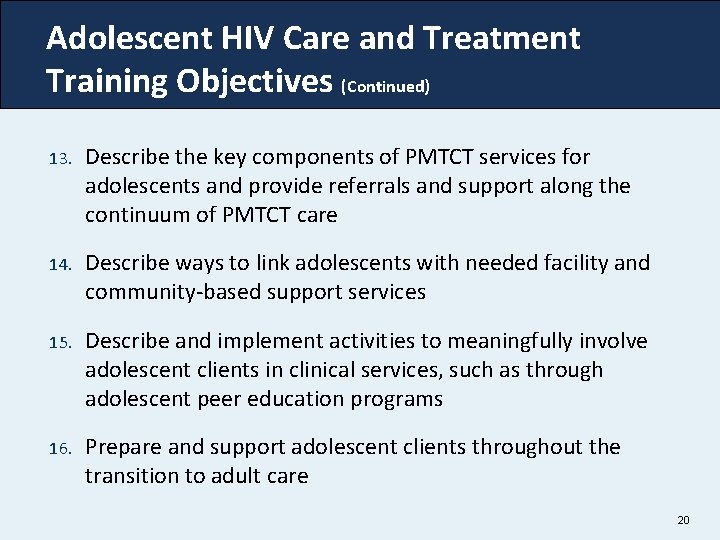 Adolescent HIV Care and Treatment Training Objectives (Continued)

13. Describe the key components of PMTCT services for adolescents and provide referrals and support along the continuum of PMTCT care

14. Describe ways to link adolescents with needed facility and community-based support services

15. Describe and implement activities to meaningfully involve adolescent clients in clinical services, such as through adolescent peer education programs

16. Prepare and support adolescent clients throughout the transition to adult care

20